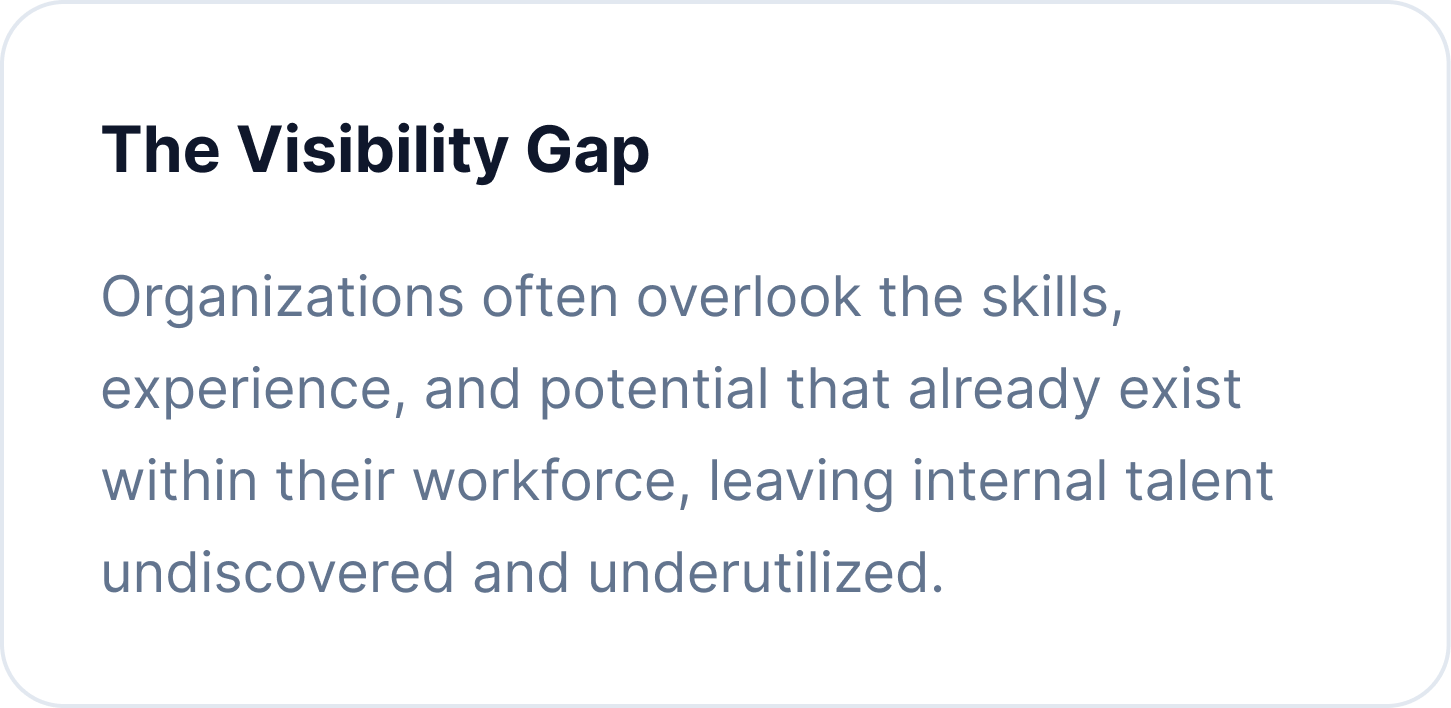 The Visibility Gap

Organizations often overlook the skills, experience, and potential that already exist within their workforce, leaving internal talent undiscovered and underutilized.